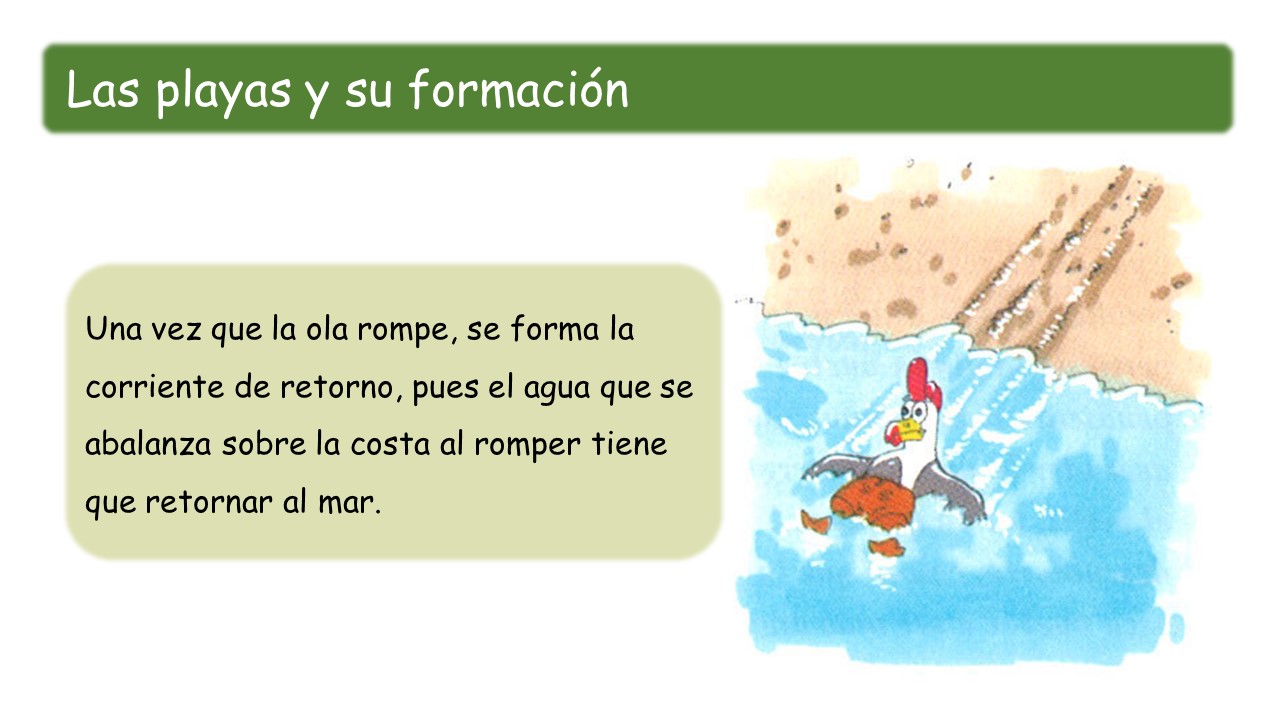 Las playas y su formación

Una vez que la ola rompe, se forma la corriente de retorno, pues el agua que se abalanza sobre la costa al romper tiene que retornar al mar.